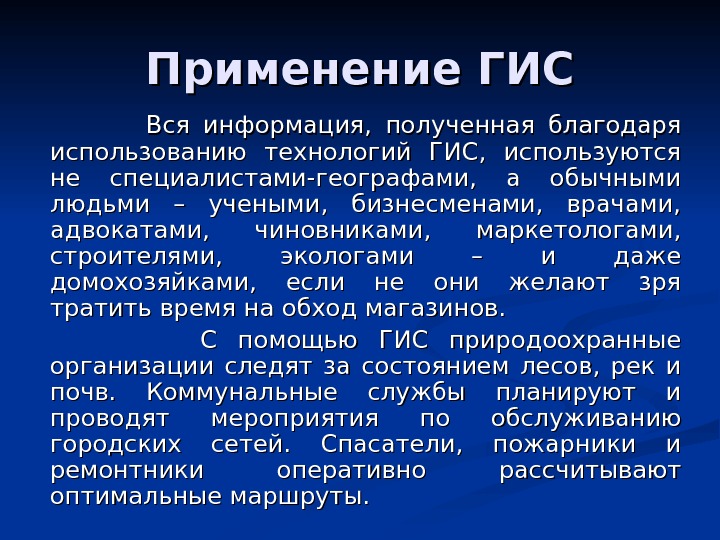 Применение ГИС

Вся информация, полученная благодаря использованию технологий ГИС, используются не специалистами-географами, а обычными людьми – учеными, бизнесменами, врачами, адвокатами, чиновниками, маркетологами, строителями, экологами – и даже домохозяйками, если не они желают зря тратить время на обход магазинов.

С помощью ГИС природоохранные организации следят за состоянием лесов, рек и почв. Коммунальные службы планируют и проводят мероприятия по обслуживанию городских сетей. Спасатели, пожарники и ремонтники оперативно рассчитывают оптимальные маршруты.